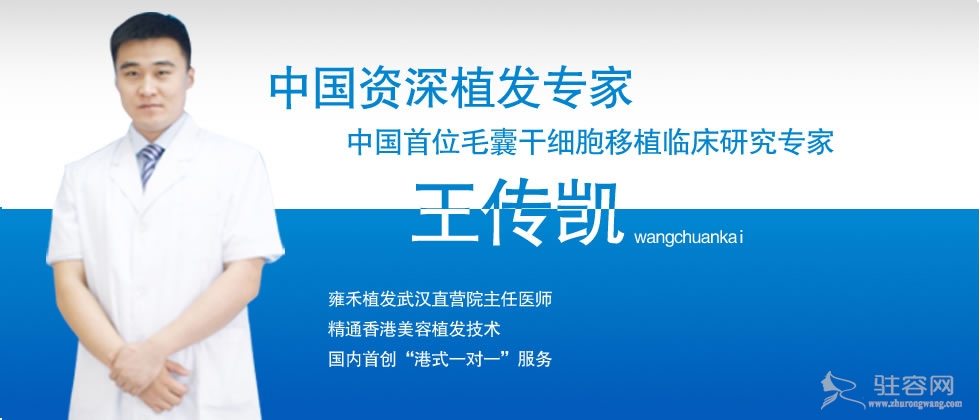 中国资深植发专家
中国首位毛囊干细胞移植临床研究专家
王传凯 wangchuankai

雍禾植发武汉直营院主任医师
精通香港美容植发技术
国内首创“港式一对一”服务

驻容网
www.zhurongwang.com